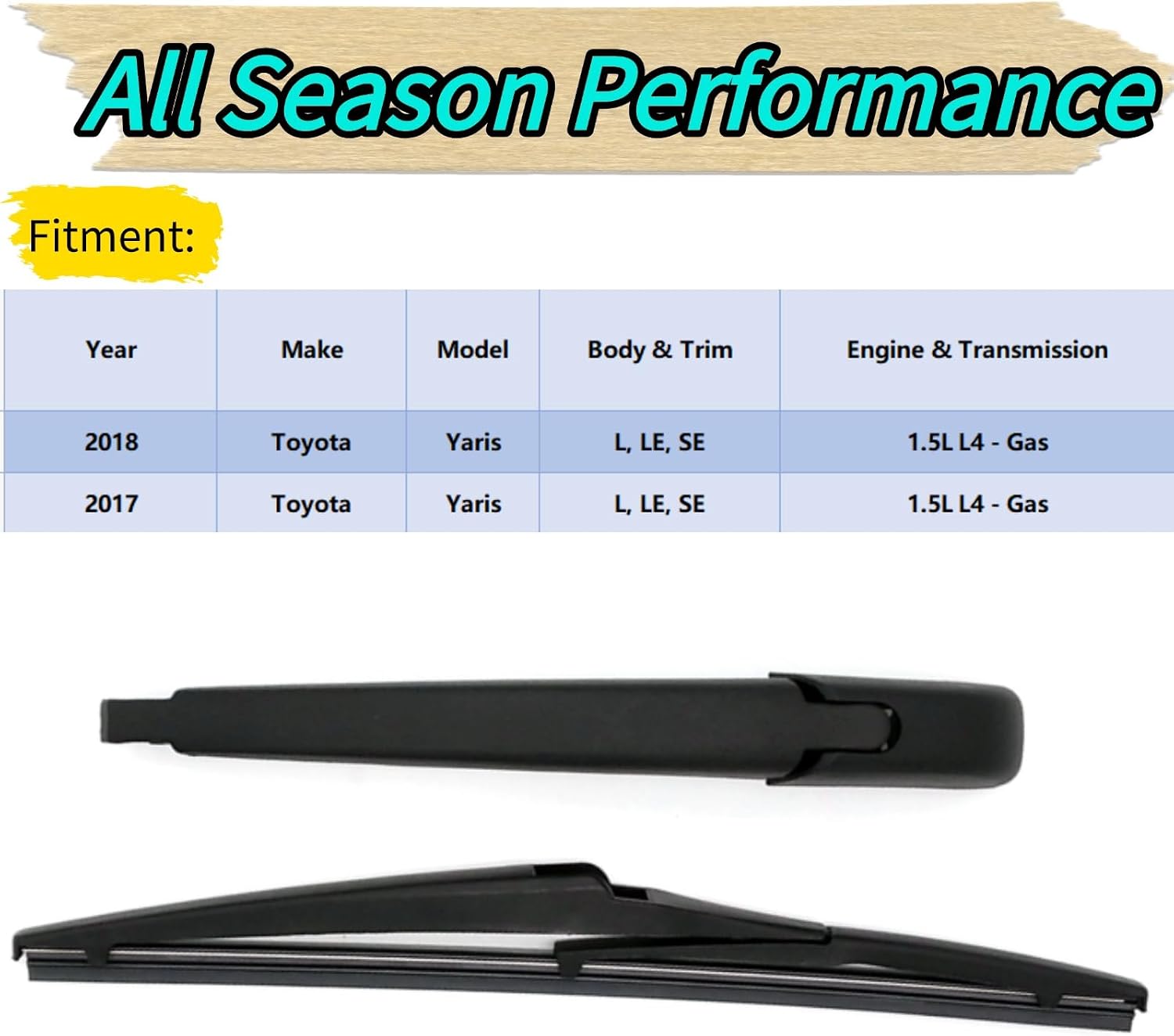 All Season Performance

Fitment:

| Year | Make | Model | Body & Trim | Engine & Transmission |
|---|---|---|---|---|
| 2018 | Toyota | Yaris | L, LE, SE | 1.5L L4 - Gas |
| 2017 | Toyota | Yaris | L, LE, SE | 1.5L L4 - Gas |